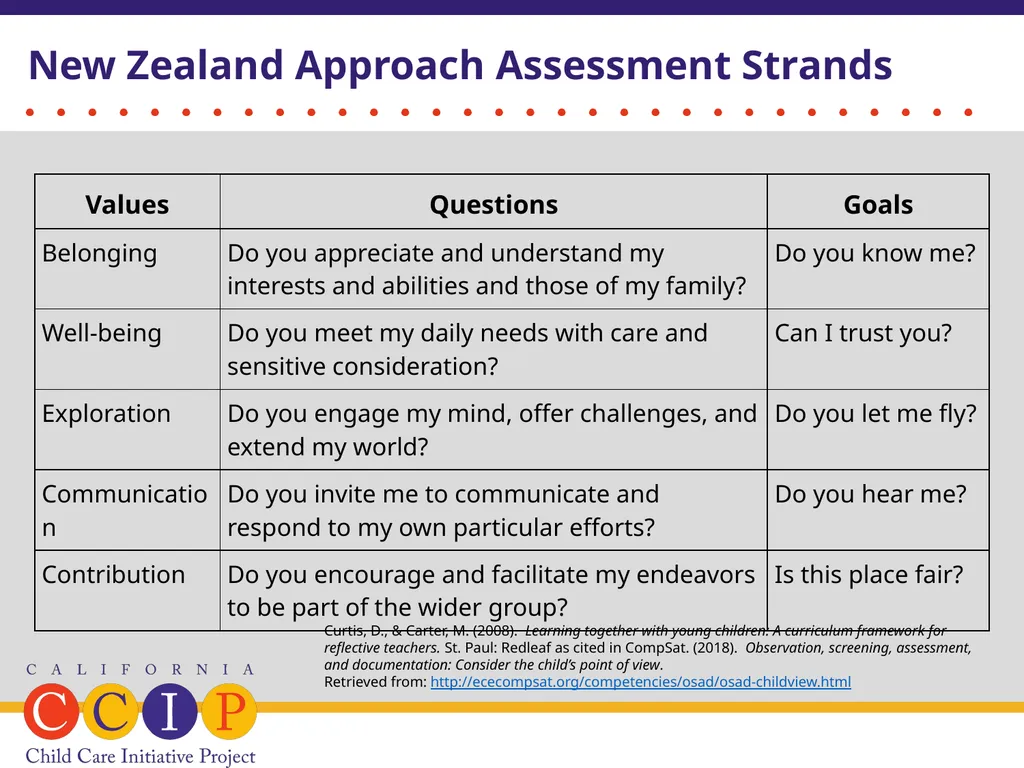 New Zealand Approach Assessment Strands

| Values | Questions | Goals |
|---|---|---|
| Belonging | Do you appreciate and understand my interests and abilities and those of my family? | Do you know me? |
| Well-being | Do you meet my daily needs with care and sensitive consideration? | Can I trust you? |
| Exploration | Do you engage my mind, offer challenges, and extend my world? | Do you let me fly? |
| Communication | Do you invite me to communicate and respond to my own particular efforts? | Do you hear me? |
| Contribution | Do you encourage and facilitate my endeavors to be part of the wider group? | Is this place fair? |

Curtis, D., & Carter, M. (2008). Learning together with young children: A curriculum framework for reflective teachers. St. Paul: Redleaf as cited in CompSat. (2018). Observation, screening, assessment, and documentation: Consider the child's point of view.
Retrieved from: http://ececompsat.org/competencies/osad/osad-childview.html

CALIFORNIA
CCIP
Child Care Initiative Project